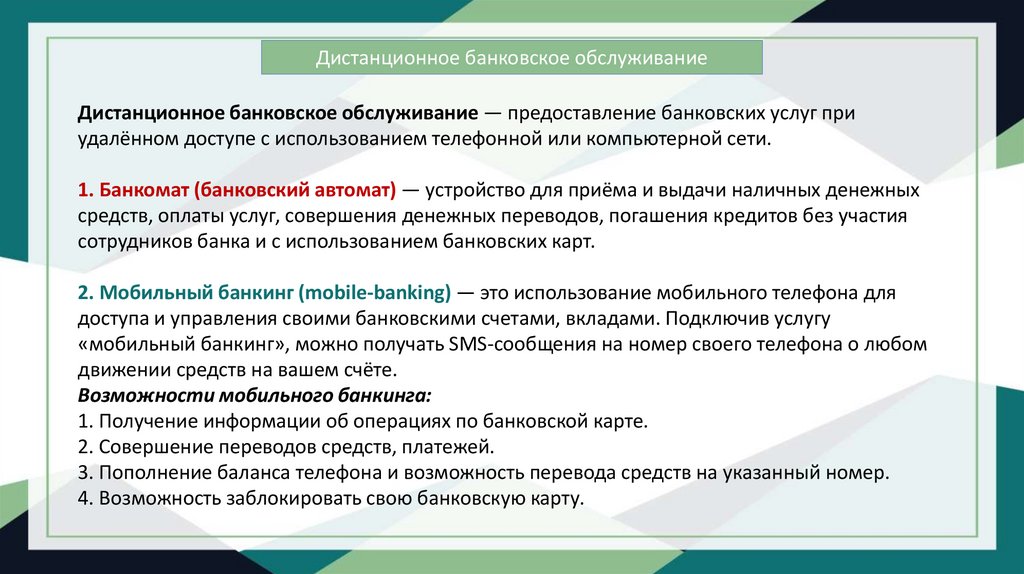 Дистанционное банковское обслуживание

Дистанционное банковское обслуживание — предоставление банковских услуг при удалённом доступе с использованием телефонной или компьютерной сети.

1. Банкомат (банковский автомат) — устройство для приёма и выдачи наличных денежных средств, оплаты услуг, совершения денежных переводов, погашения кредитов без участия сотрудников банка и с использованием банковских карт.

2. Мобильный банкинг (mobile-banking) — это использование мобильного телефона для доступа и управления своими банковскими счетами, вкладами. Подключив услугу «мобильный банкинг», можно получать SMS-сообщения на номер своего телефона о любом движении средств на вашем счёте.
Возможности мобильного банкинга:
1. Получение информации об операциях по банковской карте.
2. Совершение переводов средств, платежей.
3. Пополнение баланса телефона и возможность перевода средств на указанный номер.
4. Возможность заблокировать свою банковскую карту.